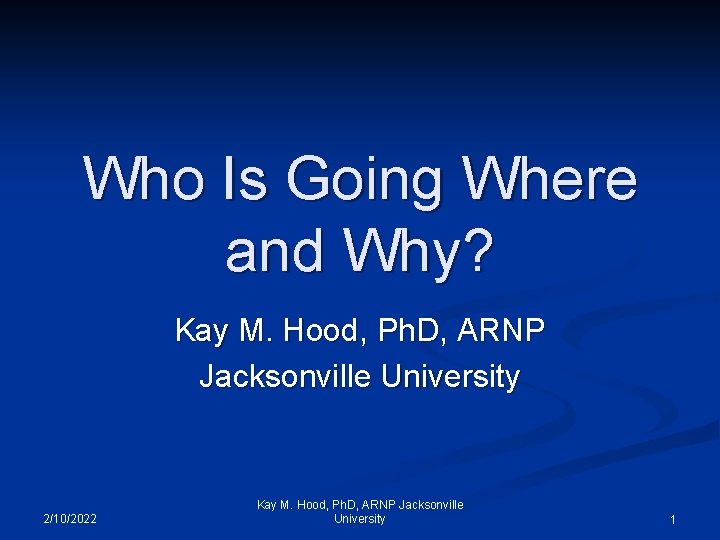 Who Is Going Where and Why?

Kay M. Hood, PhD, ARNP
Jacksonville University

2/10/2022

Kay M. Hood, PhD, ARNP Jacksonville University

1